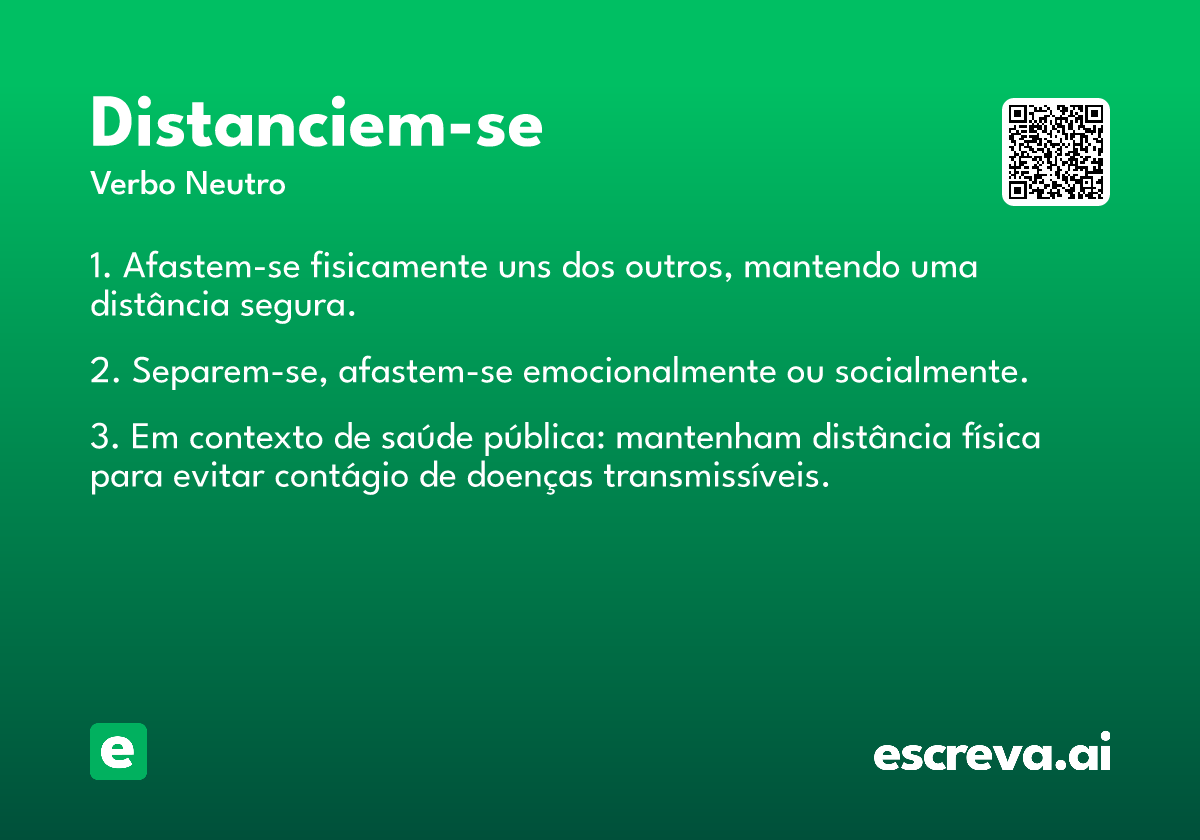 Distanciem-se

Verbo Neutro

1. Afastem-se fisicamente uns dos outros, mantendo uma distância segura.

2. Separem-se, afastem-se emocionalmente ou socialmente.

3. Em contexto de saúde pública: mantenham distância física para evitar contágio de doenças transmissíveis.

e

escreva.ai